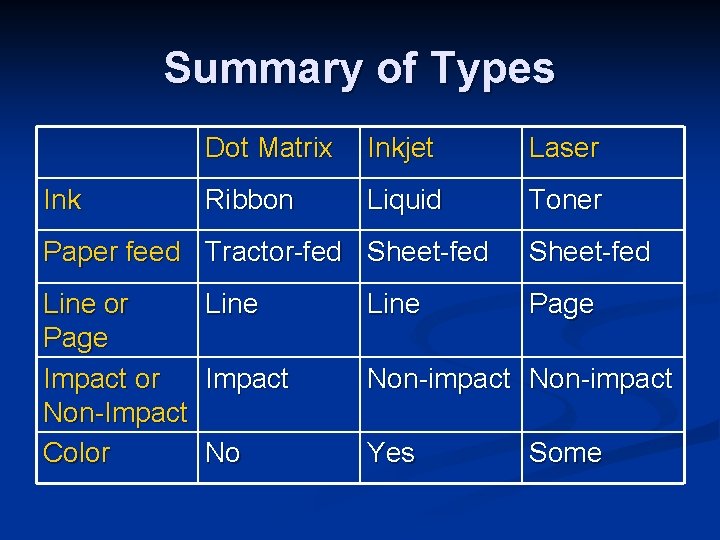 Summary of Types

| | Dot Matrix | Inkjet | Laser |
|---|---|---|---|
| Ink | Ribbon | Liquid | Toner |
| Paper feed | Tractor-fed | Sheet-fed | Sheet-fed |
| Line or Page | Line | Line | Page |
| Impact or Non-Impact | Impact | Non-impact | Non-impact |
| Color | No | Yes | Some |